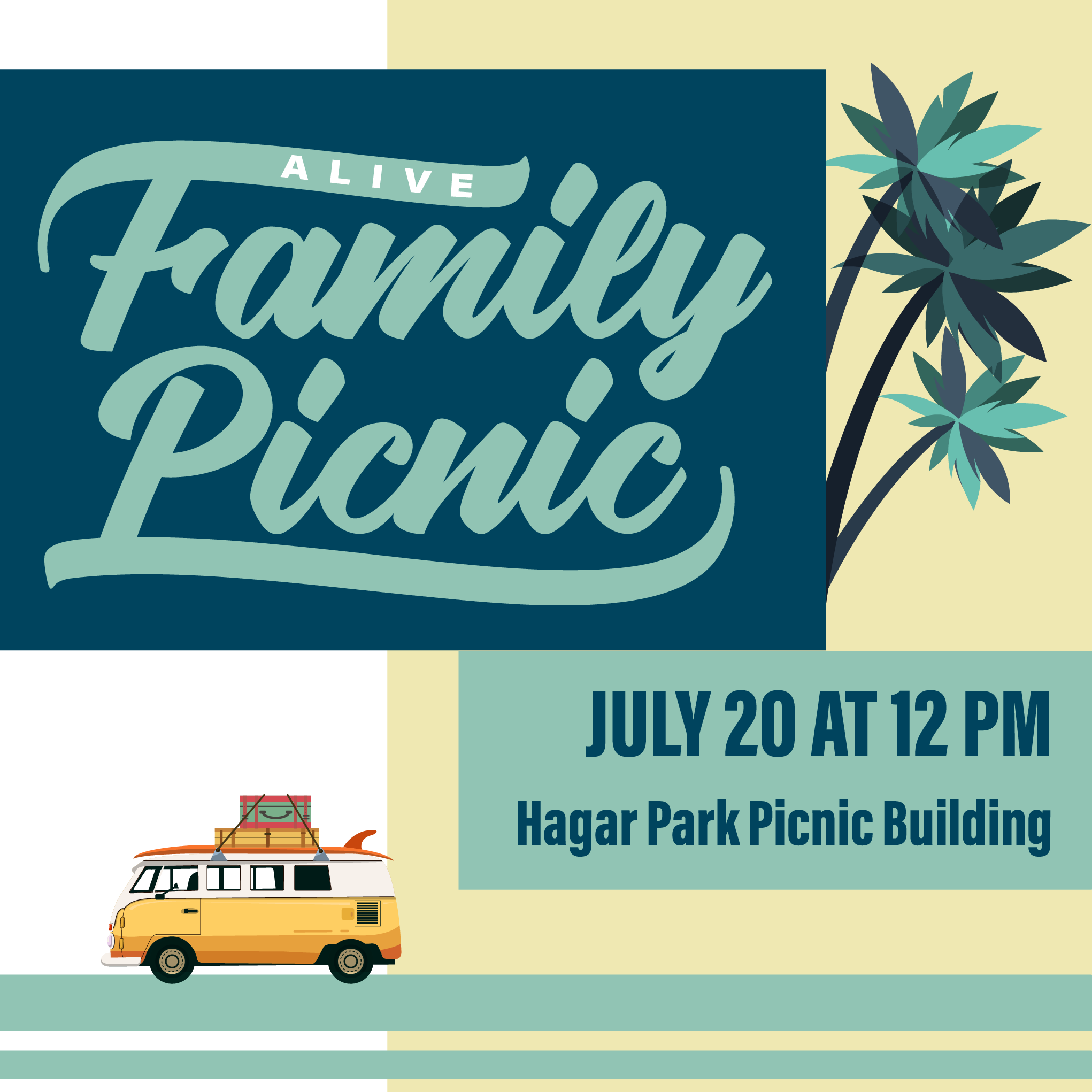 ALIVE
Family Picnic

JULY 20 AT 12 PM
Hagar Park Picnic Building